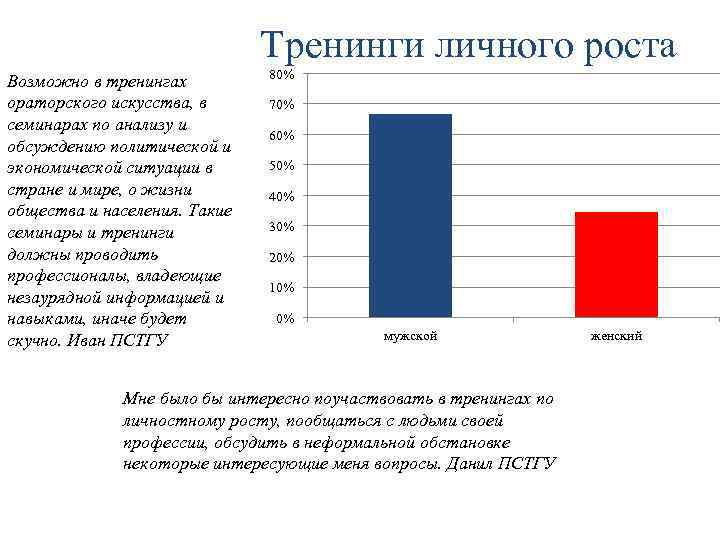 Тренинги личного роста

Возможно в тренингах ораторского искусства, в семинарах по анализу и обсуждению политической и экономической ситуации в стране и мире, о жизни общества и населения. Такие семинары и тренинги должны проводить профессионалы, владеющие незаурядной информацией и навыками, иначе будет скучно. Иван ПСТГУ

80%
70%
60%
50%
40%
30%
20%
10%
0%
мужской
женский

Мне было бы интересно поучаствовать в тренингах по личностному росту, пообщаться с людьми своей профессии, обсудить в неформальной обстановке некоторые интересующие меня вопросы. Данил ПСТГУ